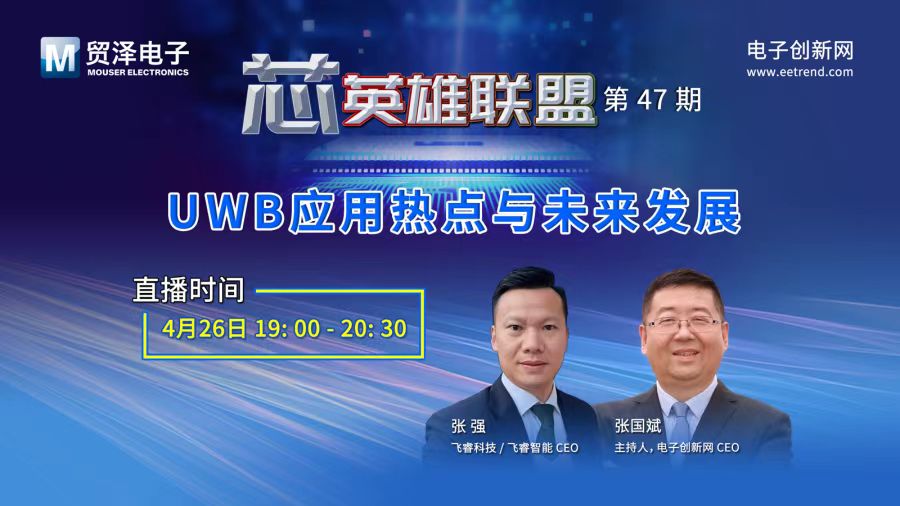 M 贸泽电子
MOUSER ELECTRONICS

电子创新网
www.eetrend.com

芯英雄联盟 第 47 期

UWB应用热点与未来发展

直播时间
4月26日 19: 00 - 20: 30

张 强
飞睿科技 / 飞睿智能 CEO

张国斌
主持人，电子创新网 CEO